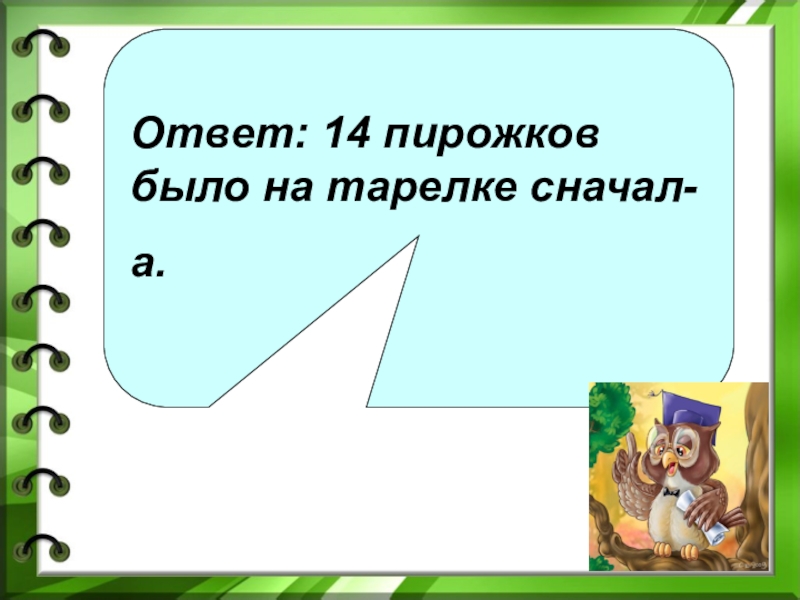 Ответ: 14 пирожков было на тарелке сначала.